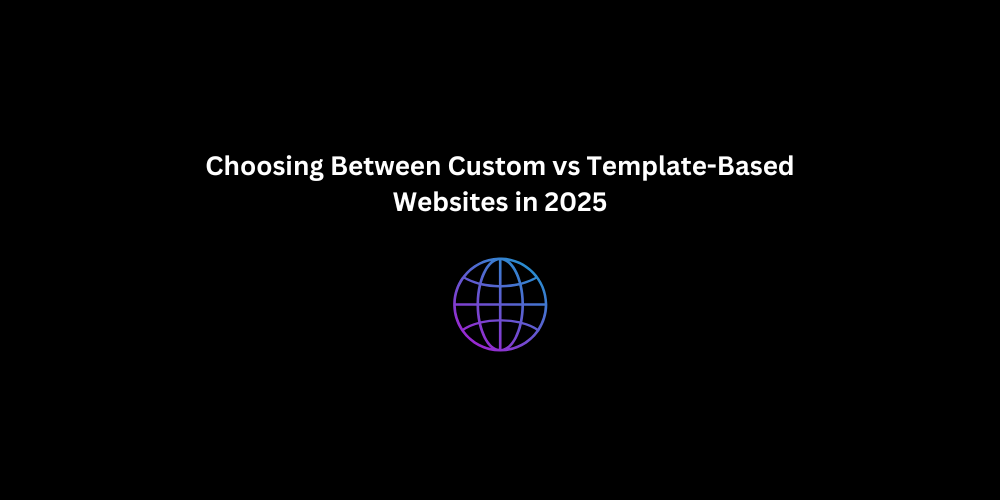 Choosing Between Custom vs Template-Based Websites in 2025